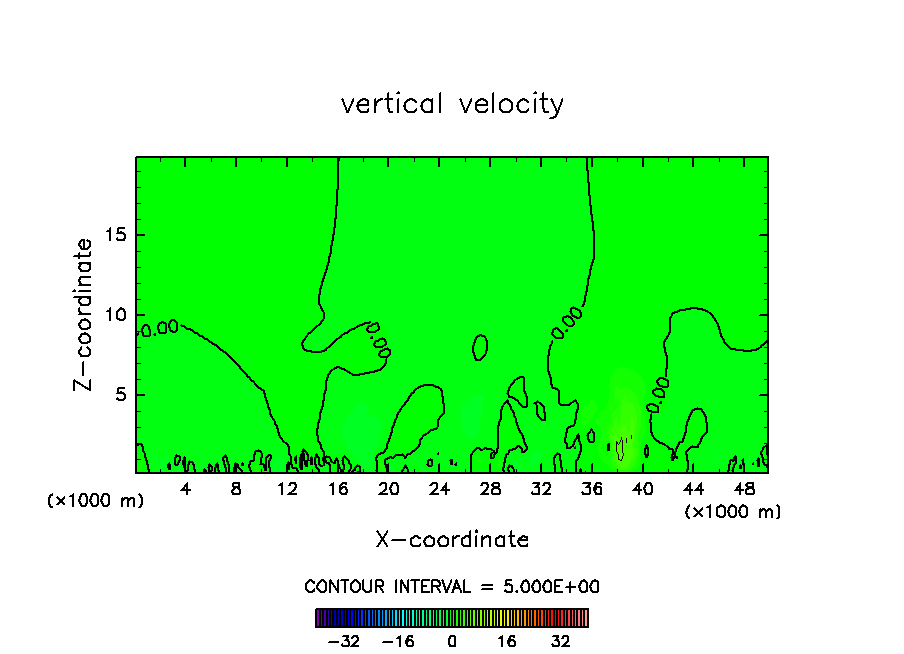 vertical velocity

Z-coordinate

15

10

5

0.00

0.00

0.00

0.00

(×1000 m)

4 8 12 16 20 24 28 32 36 40 44 48

(×1000 m)

X-coordinate

CONTOUR INTERVAL = 5.000E+00

−32 −16 0 16 32